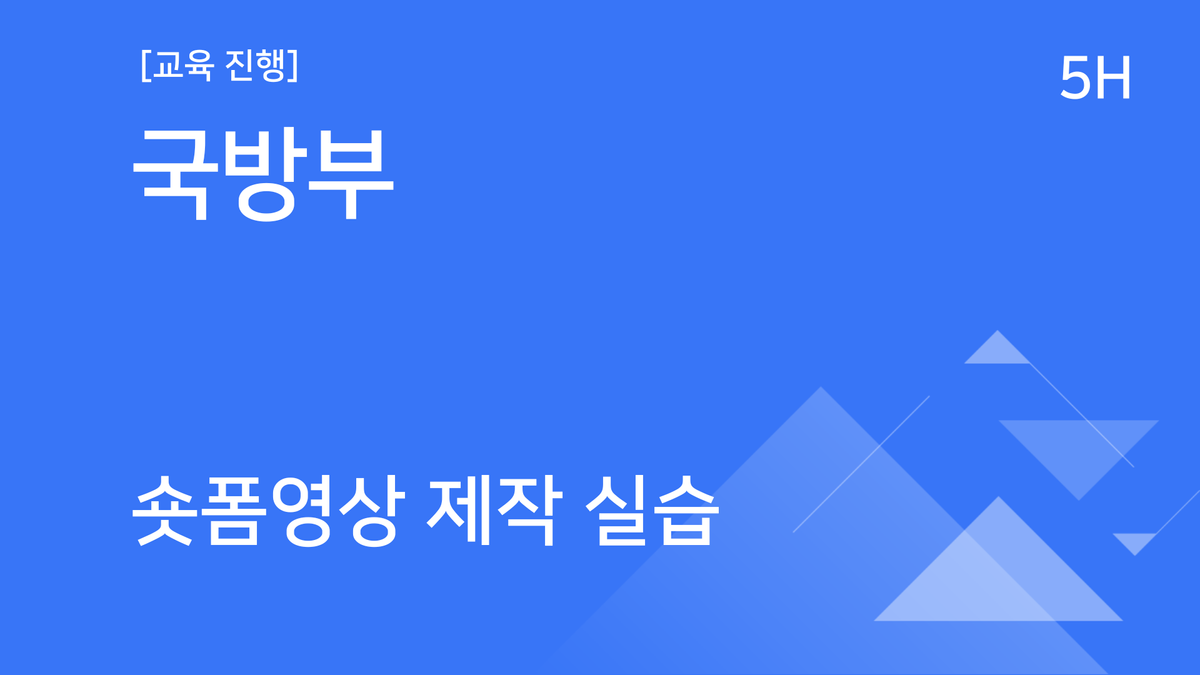 [교육 진행]

5H

국방부

숏폼영상 제작 실습